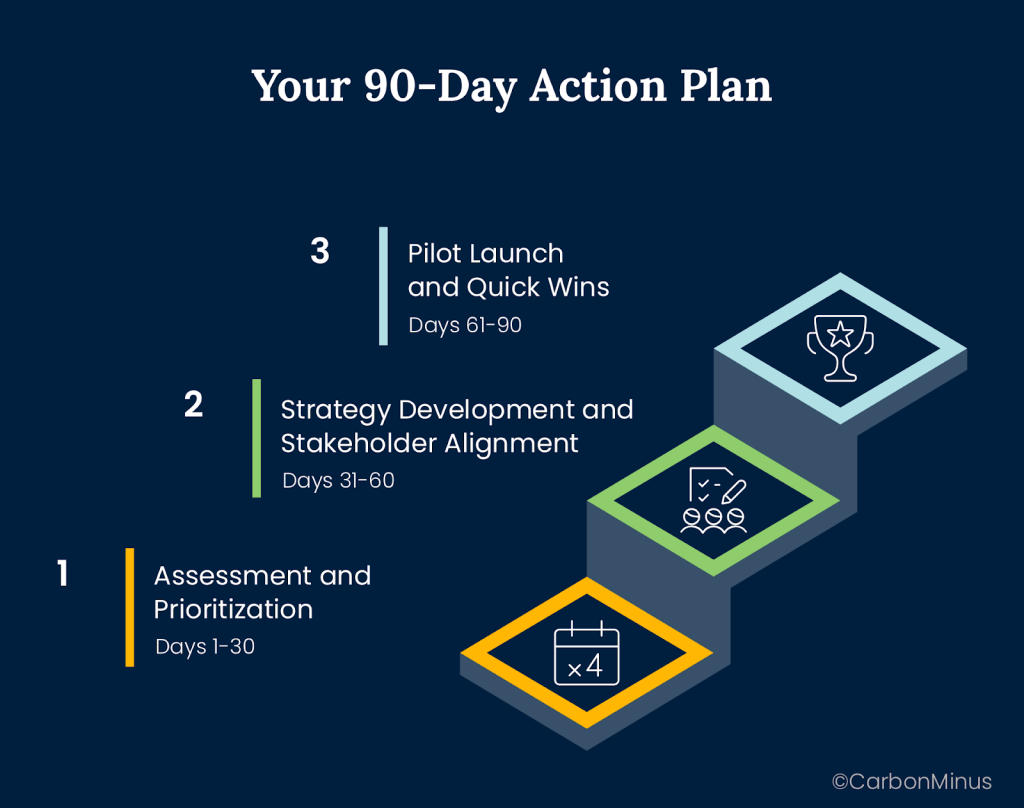 Your 90-Day Action Plan

3
Pilot Launch and Quick Wins
Days 61-90

2
Strategy Development and Stakeholder Alignment
Days 31-60

1
Assessment and Prioritization
Days 1-30

×4

©CarbonMinus